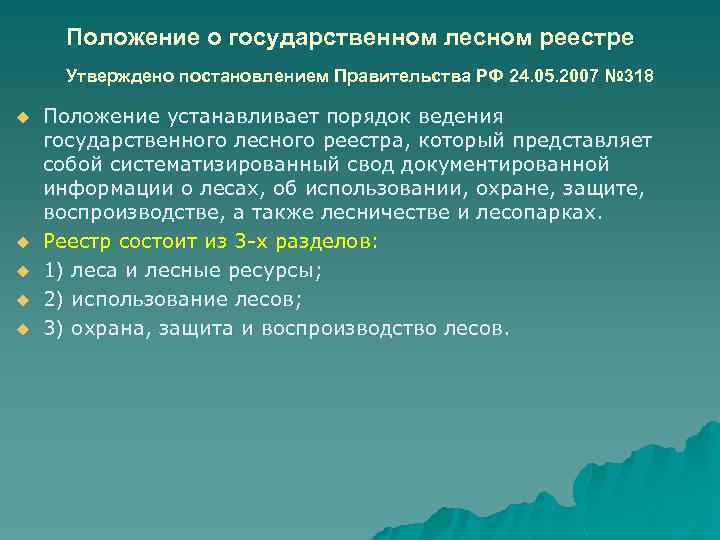 Положение о государственном лесном реестре

Утверждено постановлением Правительства РФ 24.05.2007 №318

Положение устанавливает порядок ведения государственного лесного реестра, который представляет собой систематизированный свод документированной информации о лесах, об использовании, охране, защите, воспроизводстве, а также лесничестве и лесопарках.

Реестр состоит из 3-х разделов:

1) леса и лесные ресурсы;

2) использование лесов;

3) охрана, защита и воспроизводство лесов.